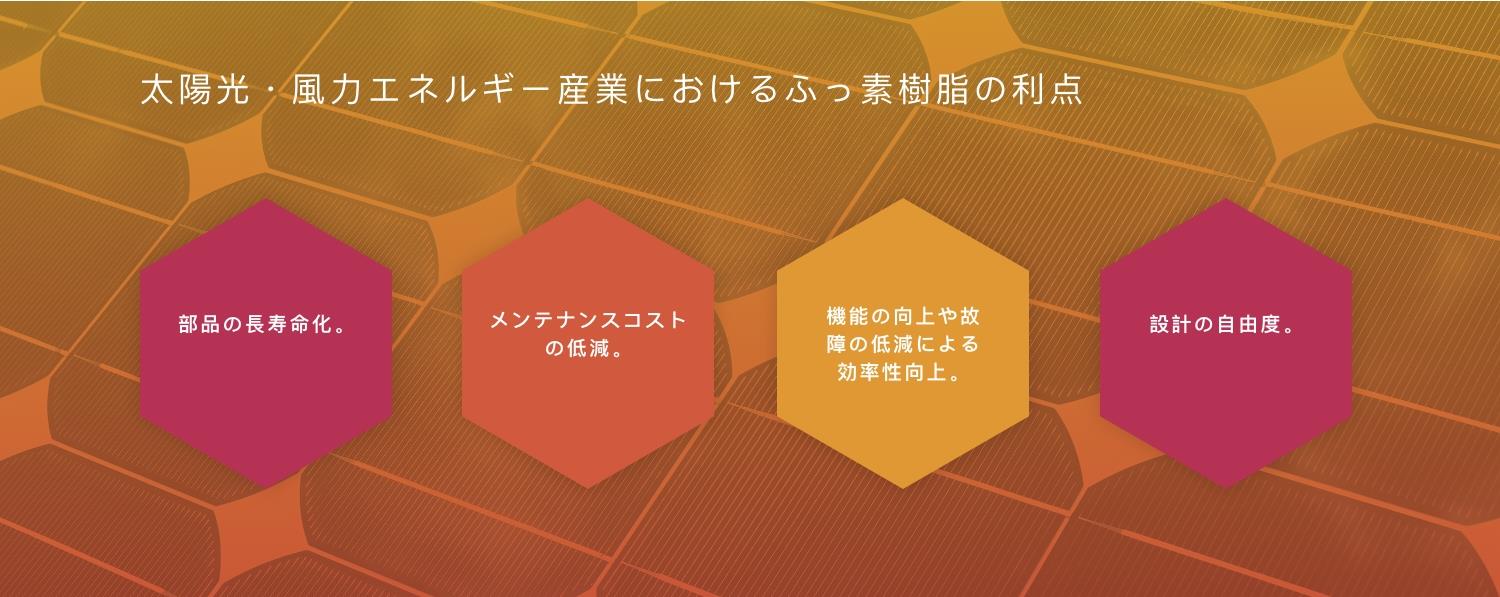 太陽光・風力エネルギー産業におけるふっ素樹脂の利点

部品の長寿命化。

メンテナンスコストの低減。

機能の向上や故障の低減による効率性向上。

設計の自由度。